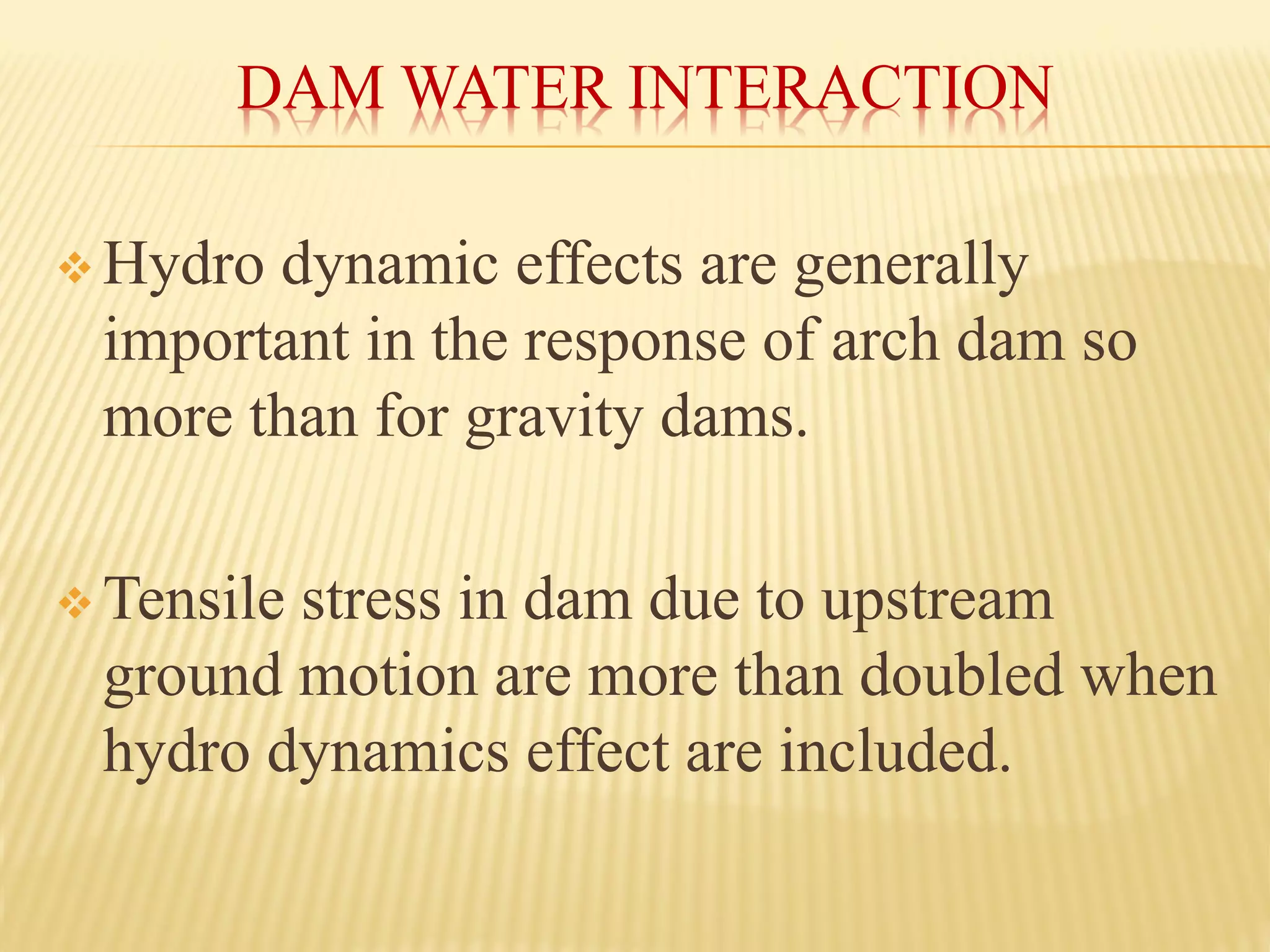 DAM WATER INTERACTION

❖ Hydro dynamic effects are generally important in the response of arch dam so more than for gravity dams.

❖ Tensile stress in dam due to upstream ground motion are more than doubled when hydro dynamics effect are included.